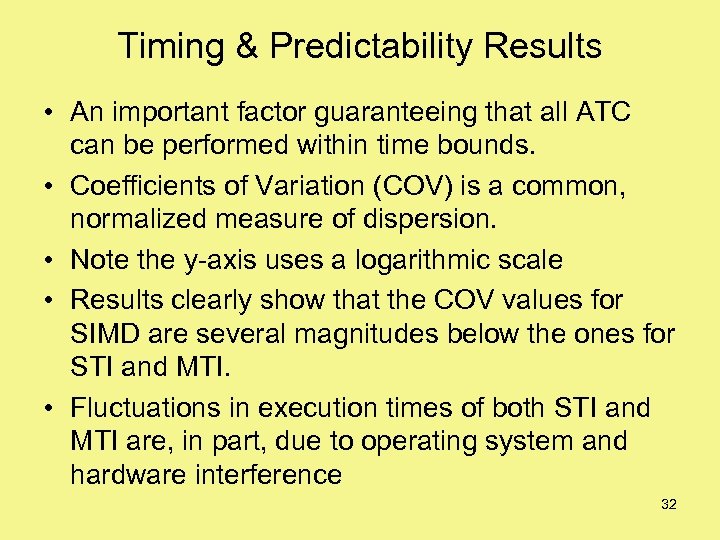 Timing & Predictability Results

• An important factor guaranteeing that all ATC can be performed within time bounds.

• Coefficients of Variation (COV) is a common, normalized measure of dispersion.

• Note the y-axis uses a logarithmic scale

• Results clearly show that the COV values for SIMD are several magnitudes below the ones for STI and MTI.

• Fluctuations in execution times of both STI and MTI are, in part, due to operating system and hardware interference

32